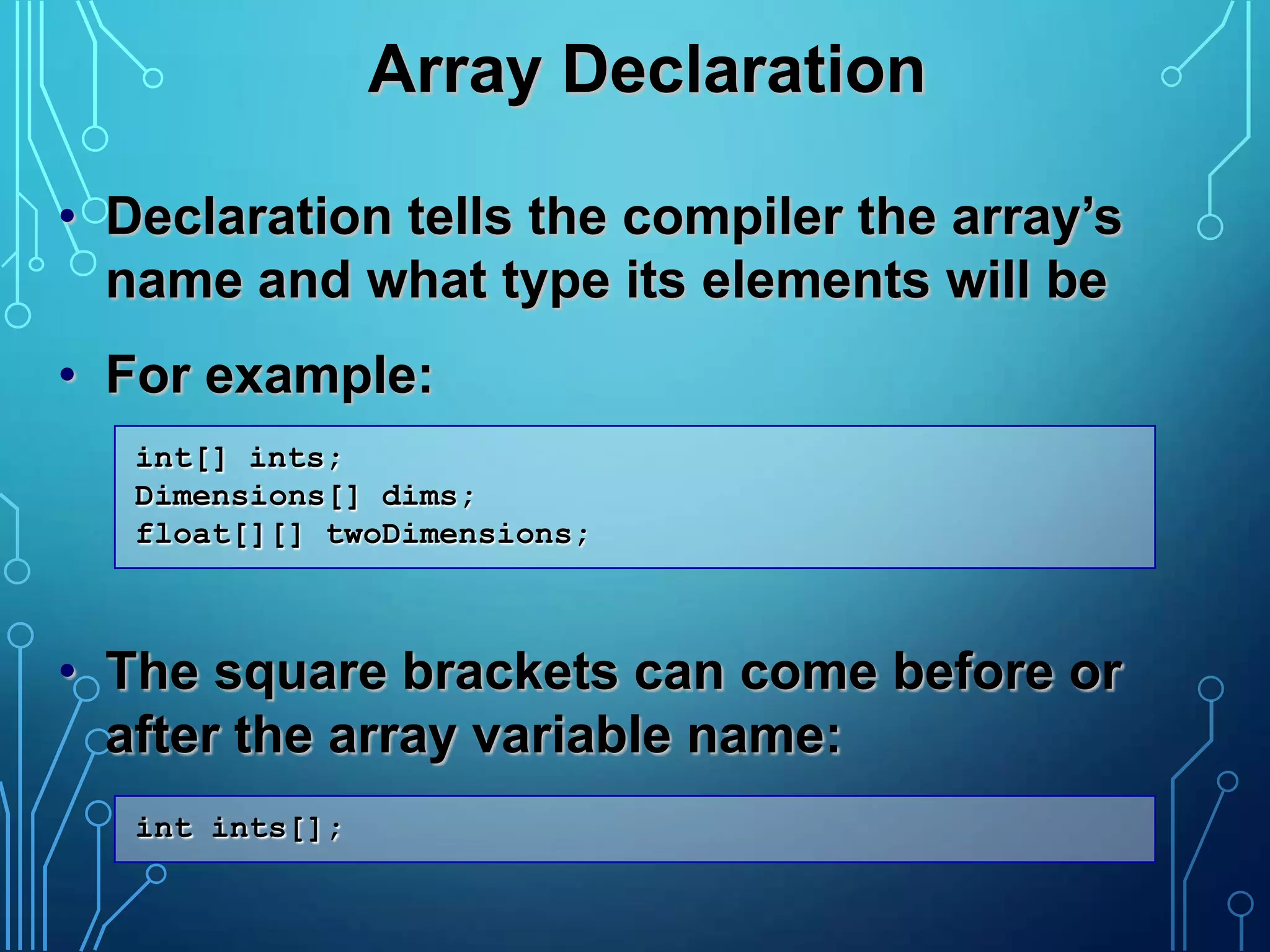 Array Declaration

• Declaration tells the compiler the array's name and what type its elements will be

• For example:

int[] ints;
Dimensions[] dims;
float[][] twoDimensions;

• The square brackets can come before or after the array variable name:

int ints[];